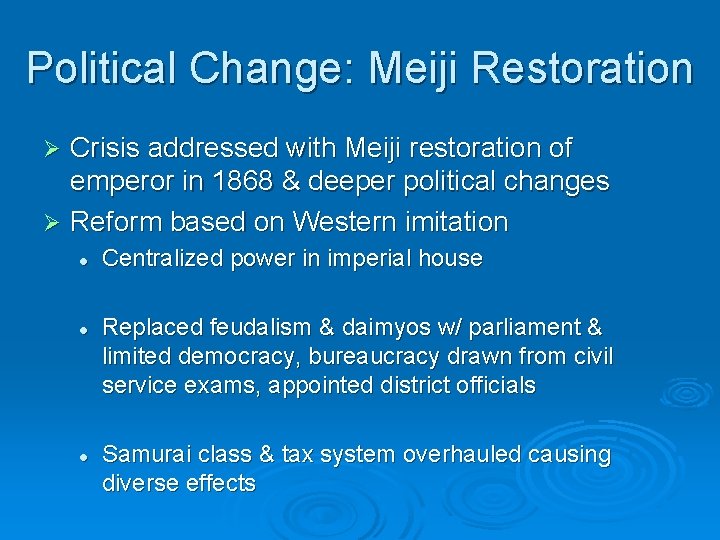 Political Change: Meiji Restoration

➢ Crisis addressed with Meiji restoration of emperor in 1868 & deeper political changes

➢ Reform based on Western imitation

• Centralized power in imperial house

• Replaced feudalism & daimyos w/ parliament & limited democracy, bureaucracy drawn from civil service exams, appointed district officials

• Samurai class & tax system overhauled causing diverse effects